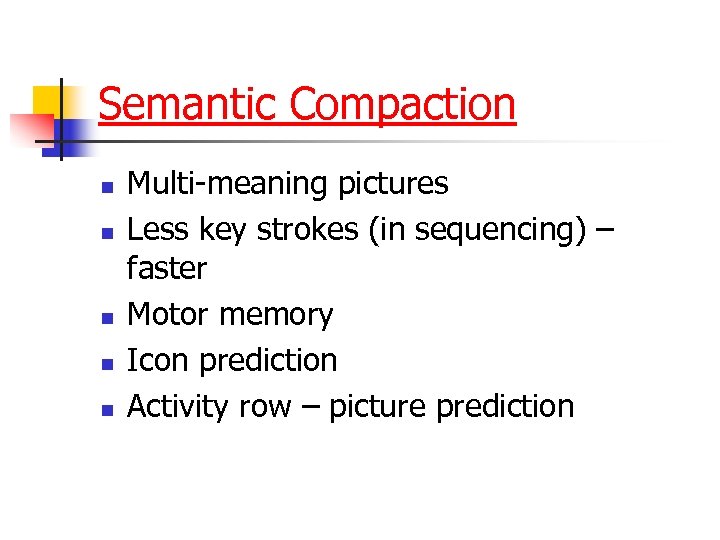 Semantic Compaction

- Multi-meaning pictures
- Less key strokes (in sequencing) – faster
- Motor memory
- Icon prediction
- Activity row – picture prediction